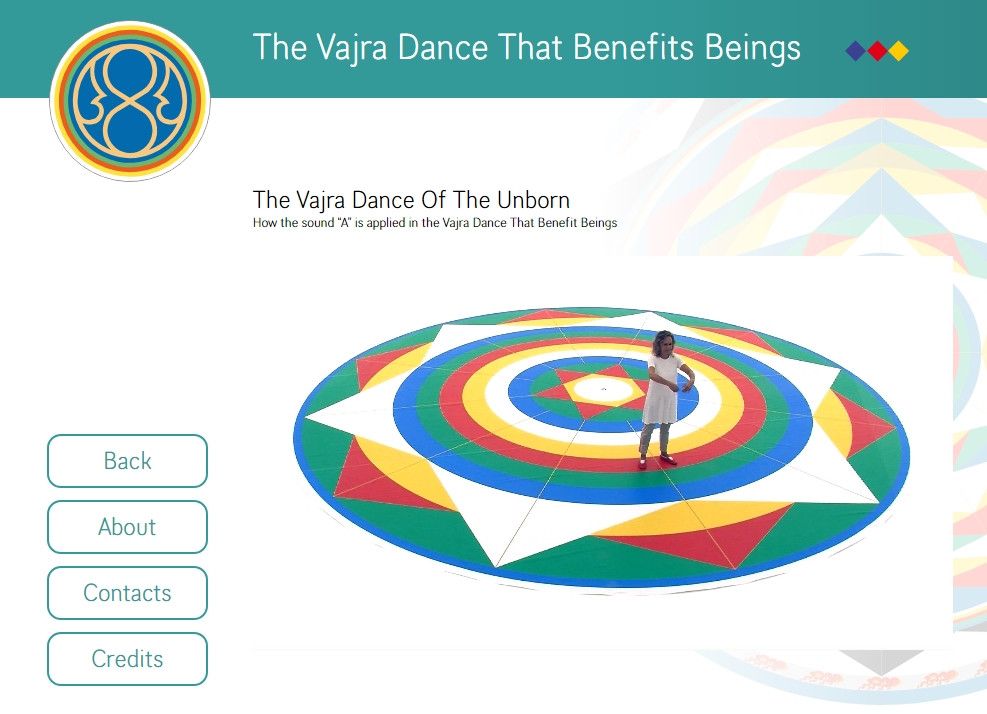 The Vajra Dance That Benefits Beings

The Vajra Dance Of The Unborn

How the sound "A" is applied in the Vajra Dance That Benefit Beings

Back

About

Contacts

Credits